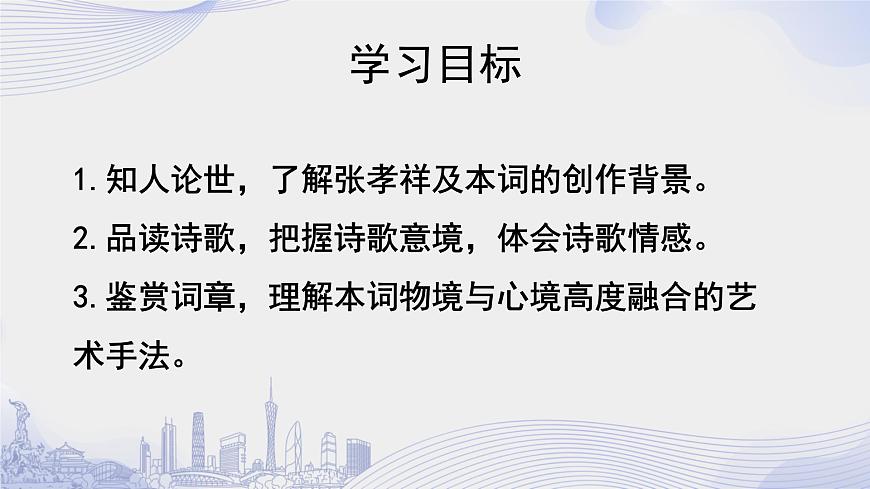 学习目标

1.知人论世，了解张孝祥及本词的创作背景。

2.品读诗歌，把握诗歌意境，体会诗歌情感。

3.鉴赏词章，理解本词物境与心境高度融合的艺术手法。